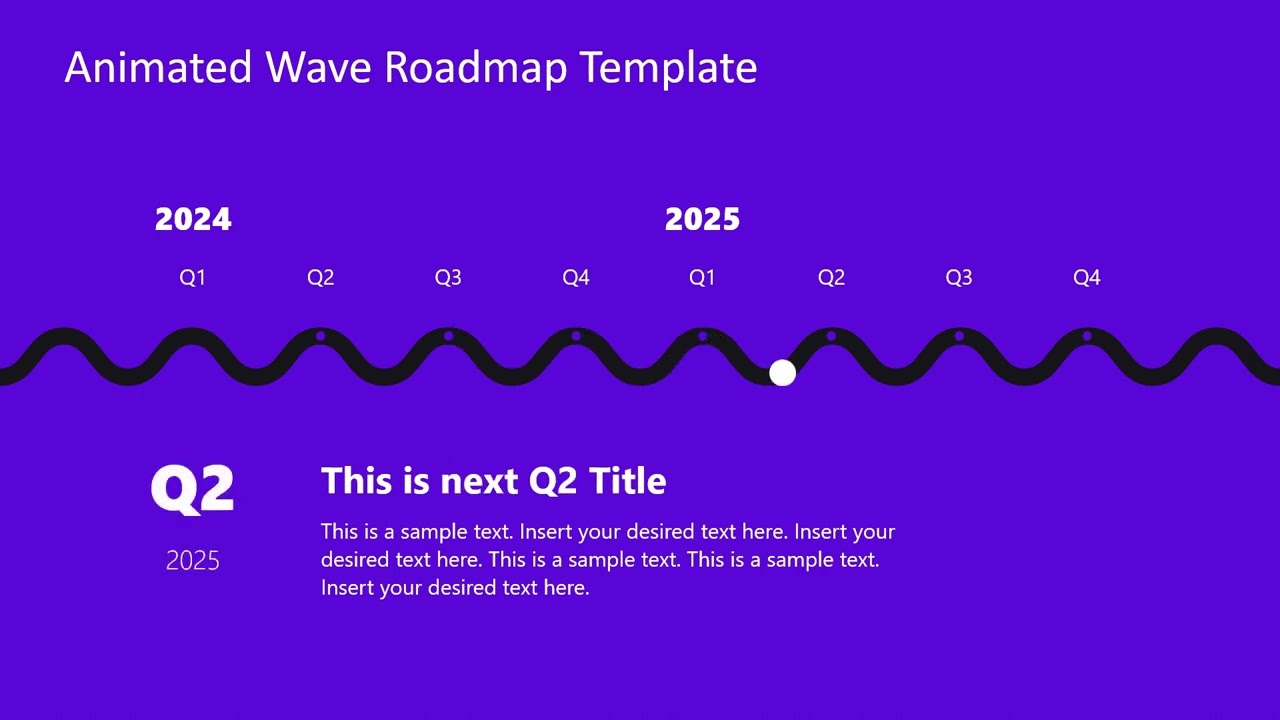 Animated Wave Roadmap Template

2024

2025

Q1 Q2 Q3 Q4 Q1 Q2 Q3 Q4

Q2

2025

This is next Q2 Title

This is a sample text. Insert your desired text here. Insert your desired text here. This is a sample text. This is a sample text. Insert your desired text here.